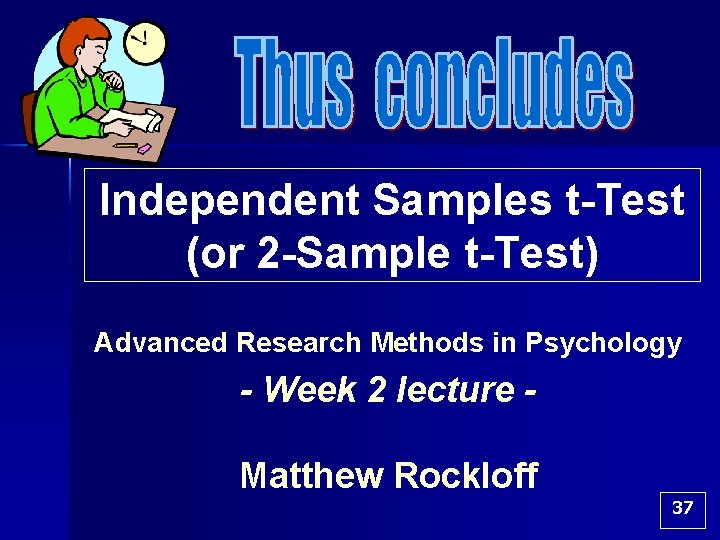 Thus concludes

Independent Samples t-Test (or 2-Sample t-Test)

Advanced Research Methods in Psychology

- Week 2 lecture -

Matthew Rockloff

37